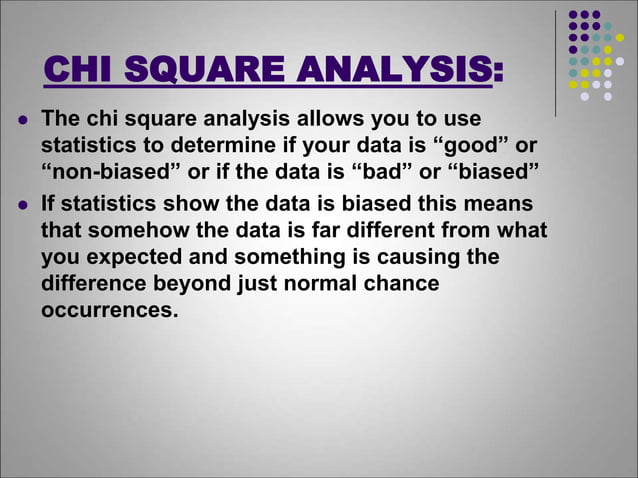 CHI SQUARE ANALYSIS:

- The chi square analysis allows you to use statistics to determine if your data is “good” or “non-biased” or if the data is “bad” or “biased”
- If statistics show the data is biased this means that somehow the data is far different from what you expected and something is causing the difference beyond just normal chance occurrences.